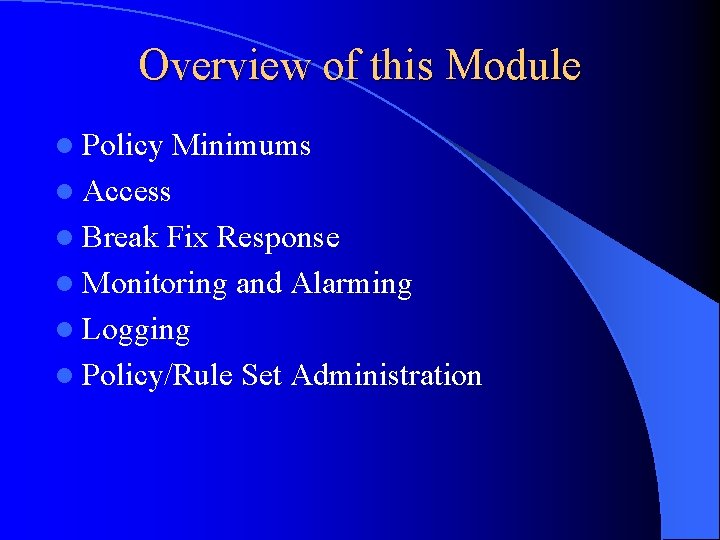 Overview of this Module

- Policy Minimums
- Access
- Break Fix Response
- Monitoring and Alarming
- Logging
- Policy/Rule Set Administration